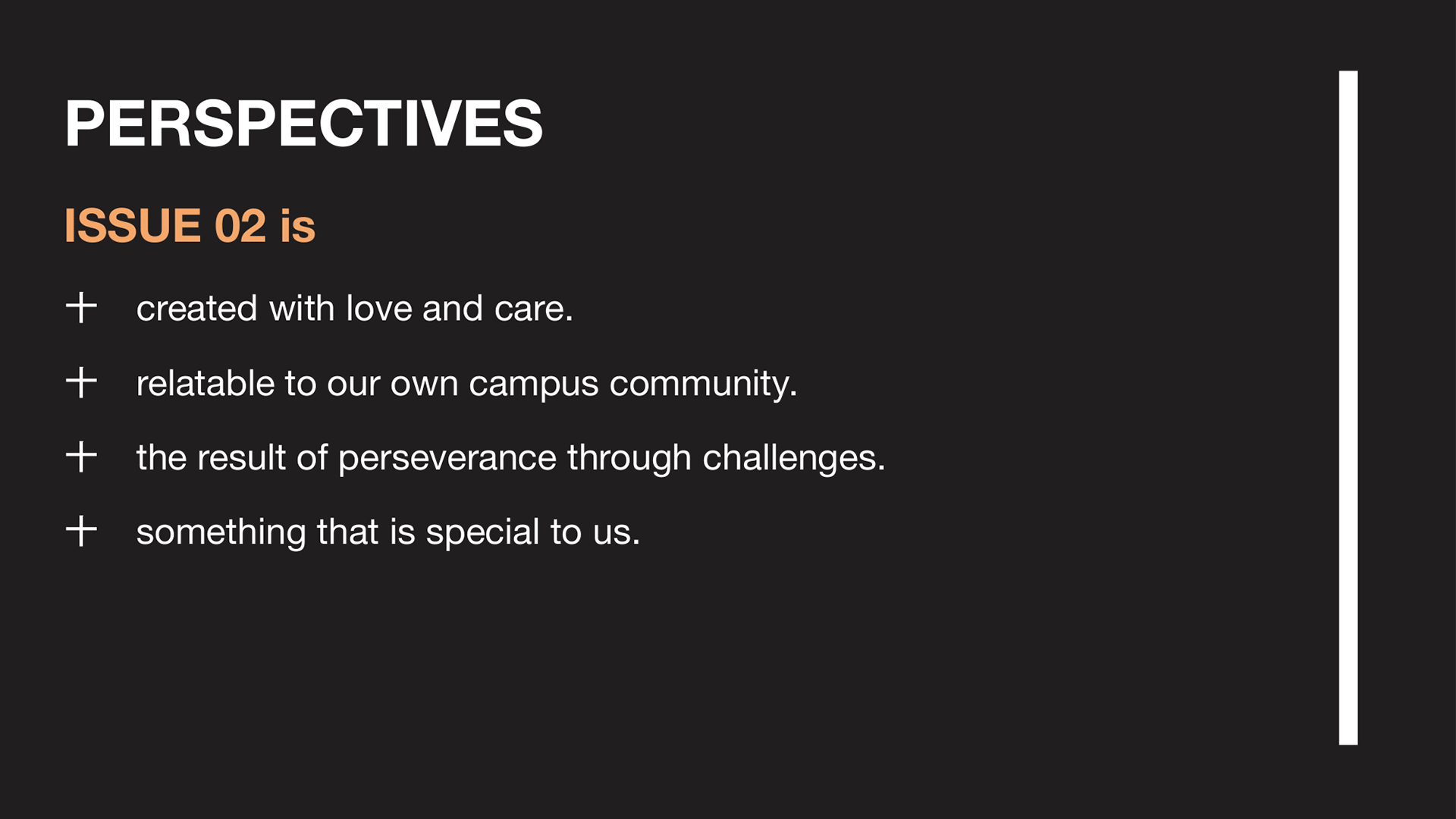 PERSPECTIVES

ISSUE 02 is

+ created with love and care.

+ relatable to our own campus community.

+ the result of perseverance through challenges.

+ something that is special to us.